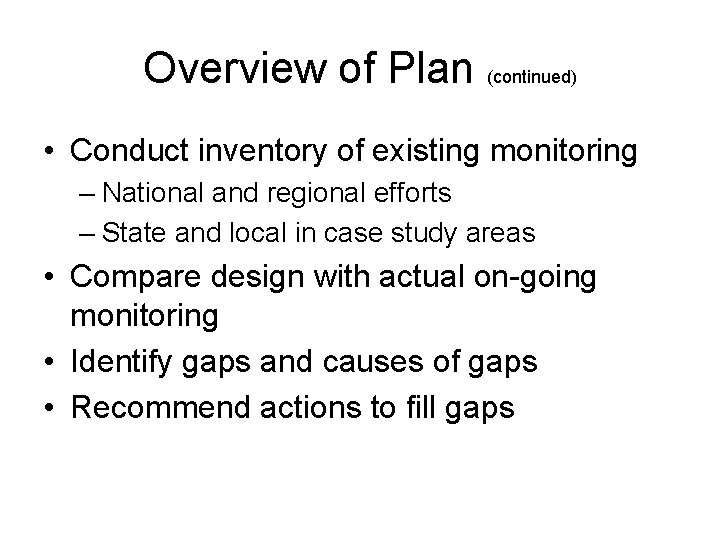 Overview of Plan (continued)

• Conduct inventory of existing monitoring
– National and regional efforts
– State and local in case study areas
• Compare design with actual on-going monitoring
• Identify gaps and causes of gaps
• Recommend actions to fill gaps